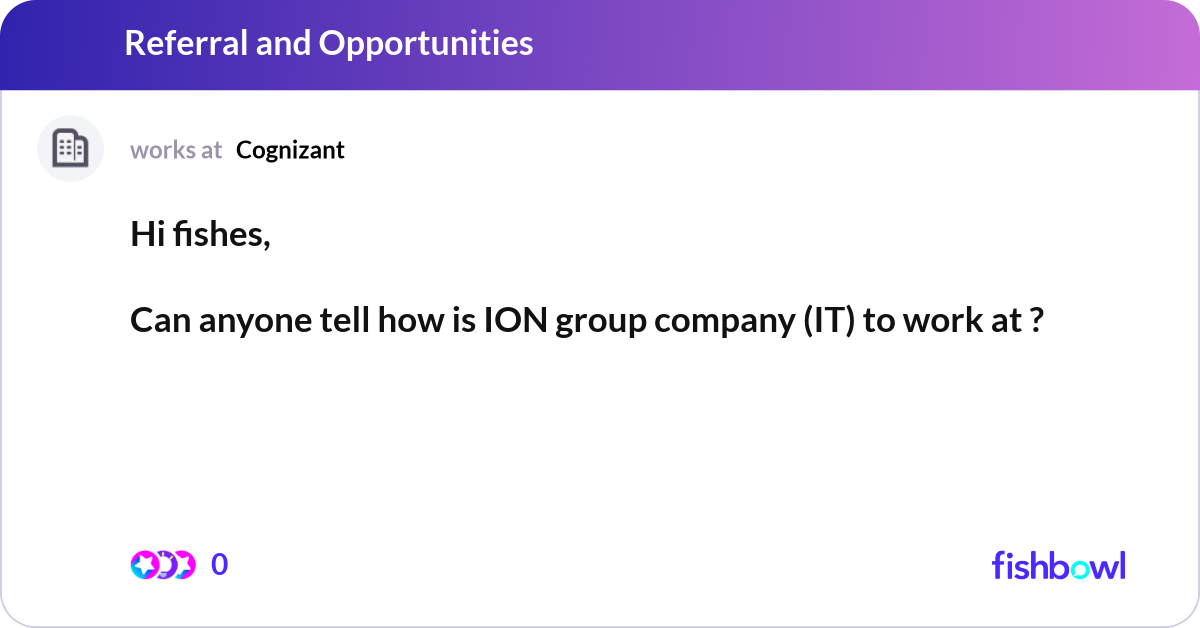 Referral and Opportunities

works at Cognizant

Hi fishes,

Can anyone tell how is ION group company (IT) to work at ?

0

fishbowl